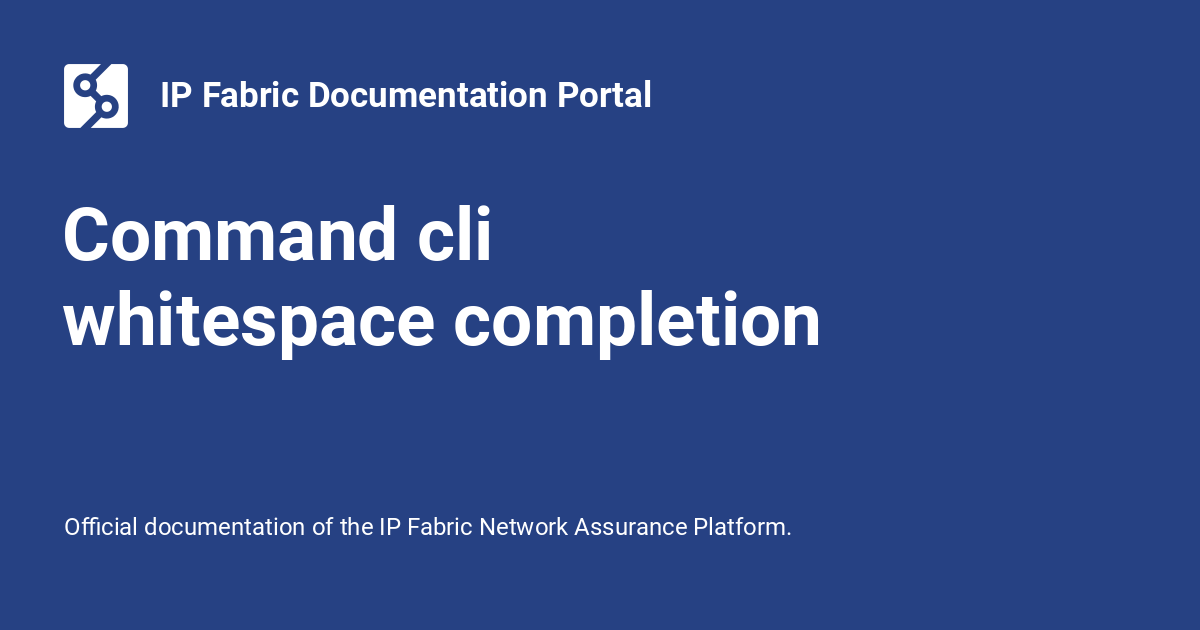 IP Fabric Documentation Portal

Command cli whitespace completion

Official documentation of the IP Fabric Network Assurance Platform.